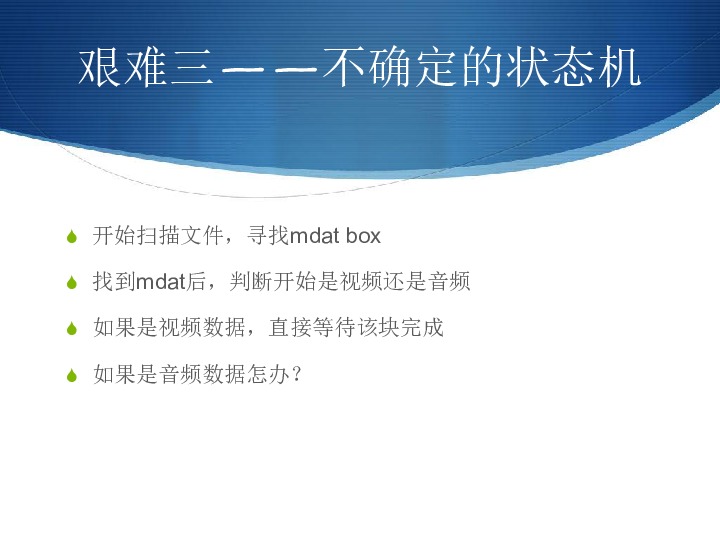 艰难三——不确定的状态机

开始扫描文件，寻找mdat box

找到mdat后，判断开始是视频还是音频

如果是视频数据，直接等待该块完成

如果是音频数据怎办？